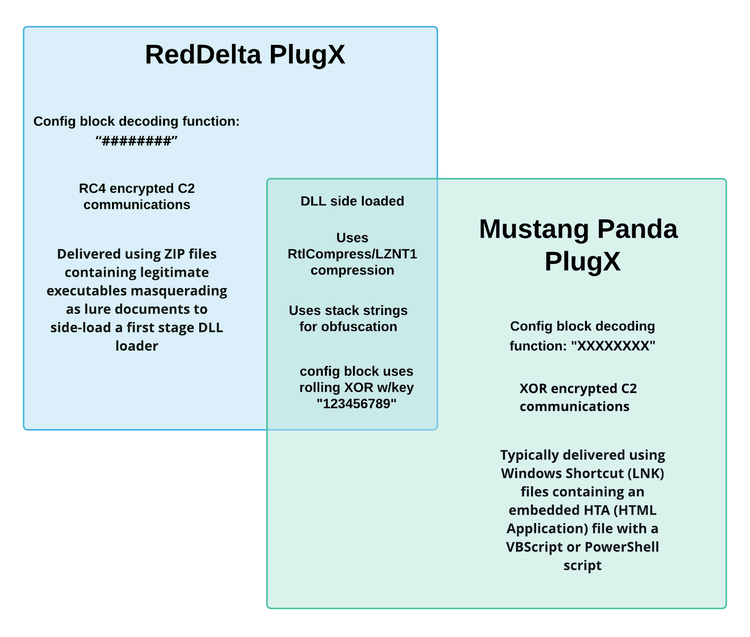 RedDelta PlugX

Config block decoding function: “########”

RC4 encrypted C2 communications

Delivered using ZIP files containing legitimate executables masquerading as lure documents to side-load a first stage DLL loader

DLL side loaded

Uses RtlCompress/LZNT1 compression

Uses stack strings for obfuscation

config block uses rolling XOR w/key "123456789"

Mustang Panda PlugX

Config block decoding function: "XXXXXXXX"

XOR encrypted C2 communications

Typically delivered using Windows Shortcut (LNK) files containing an embedded HTA (HTML Application) file with a VBScript or PowerShell script